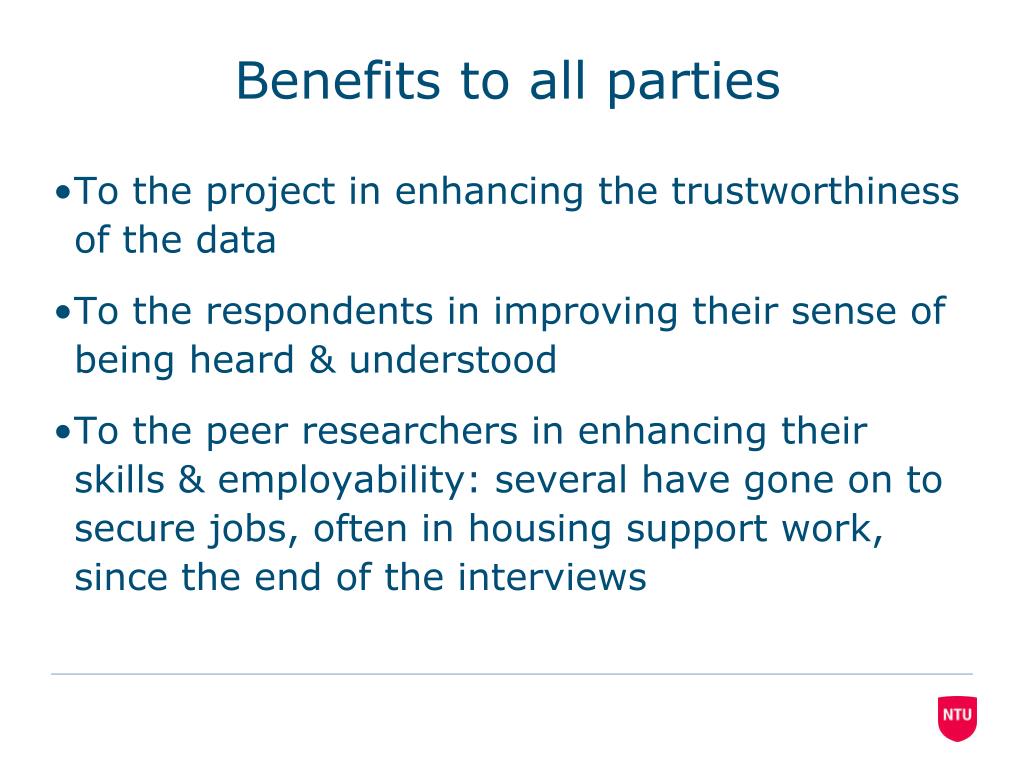 Benefits to all parties

•To the project in enhancing the trustworthiness of the data

•To the respondents in improving their sense of being heard & understood

•To the peer researchers in enhancing their skills & employability: several have gone on to secure jobs, often in housing support work, since the end of the interviews

NTU